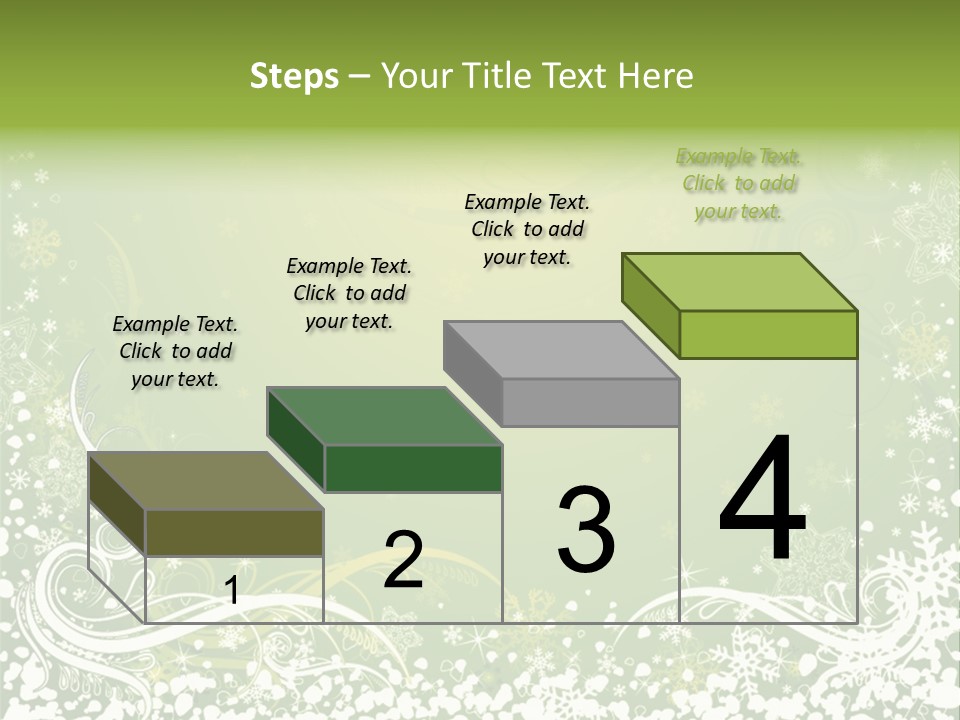 Steps – Your Title Text Here

Example Text. Click to add your text.

Example Text. Click to add your text.

Example Text. Click to add your text.

Example Text. Click to add your text.

1

2

3

4